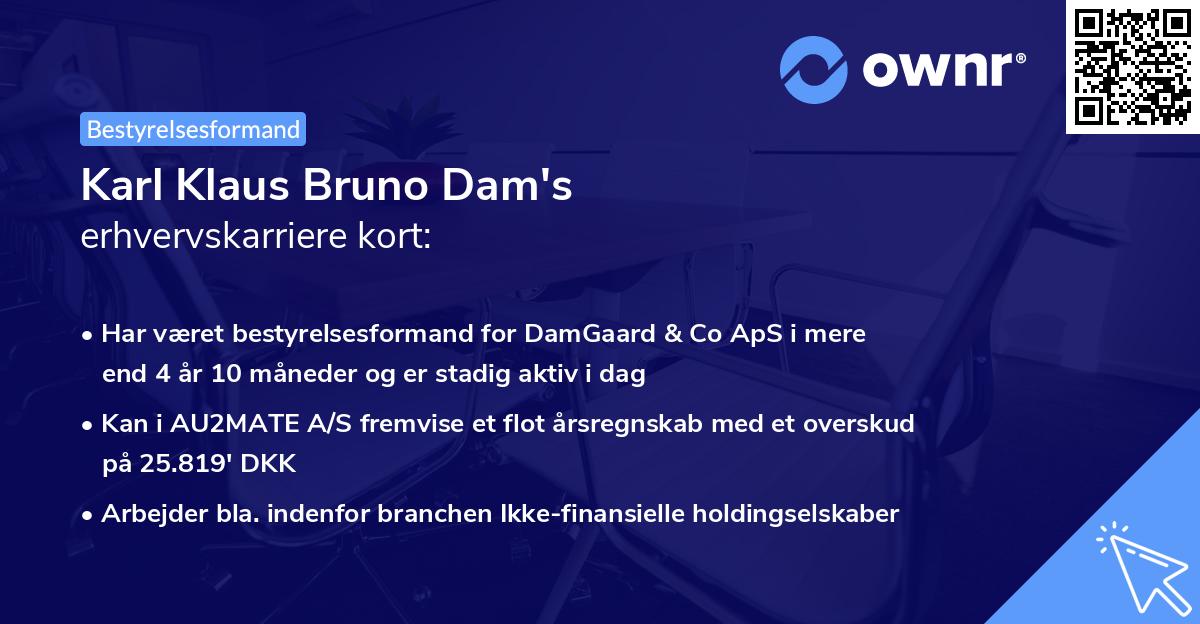 ownr®

Bestyrelsesformand

Karl Klaus Bruno Dam's
erhvervskarriere kort:

• Har været bestyrelsesformand for DamGaard & Co ApS i mere end 4 år 10 måneder og er stadig aktiv i dag

• Kan i AU2MATE A/S fremvise et flot årsregnskab med et overskud på 25.819' DKK

• Arbejder bla. indenfor branchen Ikke-finansielle holdingselskaber